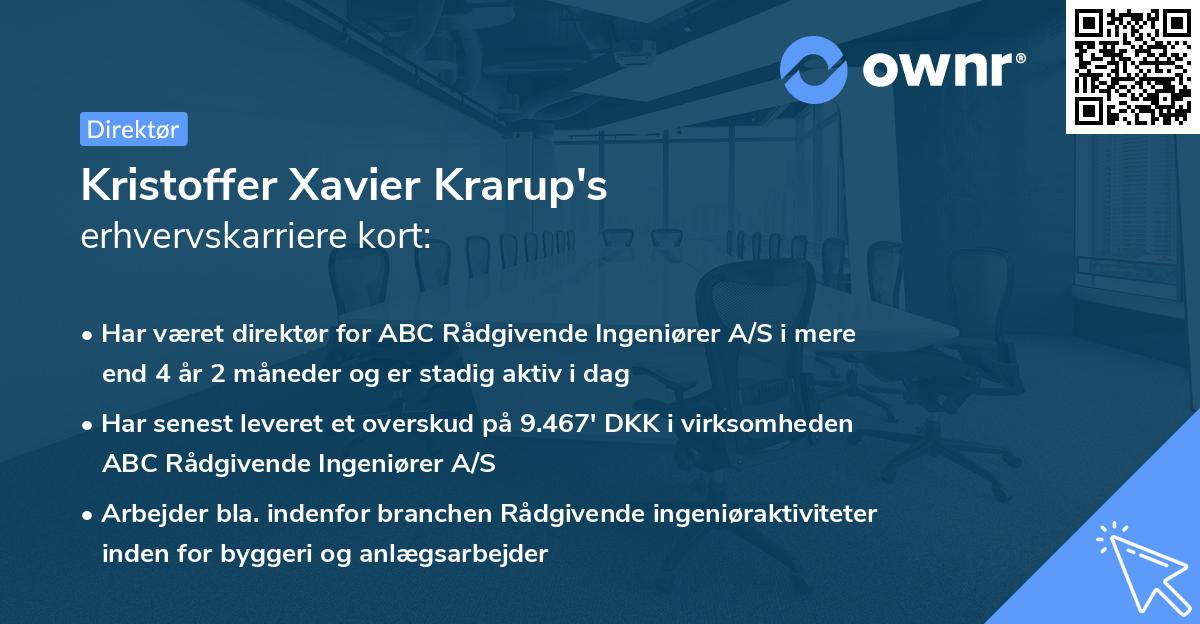 ownr®

Direktør

Kristoffer Xavier Krarup's
erhvervskarriere kort:

• Har været direktør for ABC Rådgivende Ingeniører A/S i mere end 4 år 2 måneder og er stadig aktiv i dag

• Har senest leveret et overskud på 9.467' DKK i virksomheden ABC Rådgivende Ingeniører A/S

• Arbejder bla. indenfor branchen Rådgivende ingeniøraktiviteter inden for byggeri og anlægsarbejder